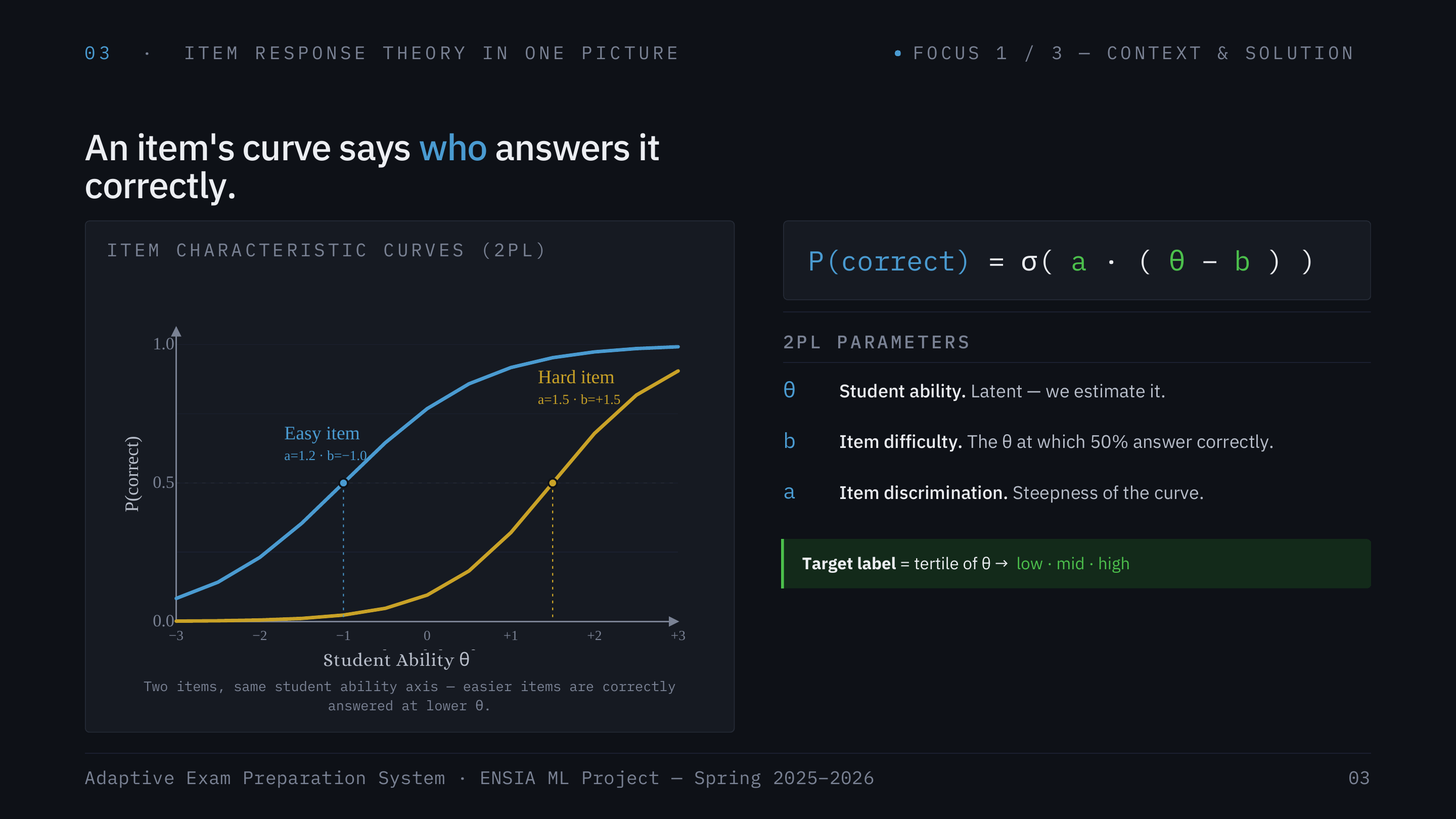 03 · ITEM RESPONSE THEORY IN ONE PICTURE

• FOCUS 1 / 3 — CONTEXT & SOLUTION

An item's curve says who answers it correctly.

ITEM CHARACTERISTIC CURVES (2PL)

1.0

0.5

0.0

P(correct)

Easy item
a=1.2 · b=−1.0

Hard item
a=1.5 · b=+1.5

−3 −2 −1 0 +1 +2 +3

Student Ability θ

Two items, same student ability axis — easier items are correctly answered at lower θ.

$P(correct) = \sigma( a \cdot ( \theta - b ) )$

2PL PARAMETERS

θ Student ability. Latent — we estimate it.

b Item difficulty. The θ at which 50% answer correctly.

a Item discrimination. Steepness of the curve.

Target label = tertile of θ → low · mid · high

Adaptive Exam Preparation System · ENSIA ML Project — Spring 2025–2026

03